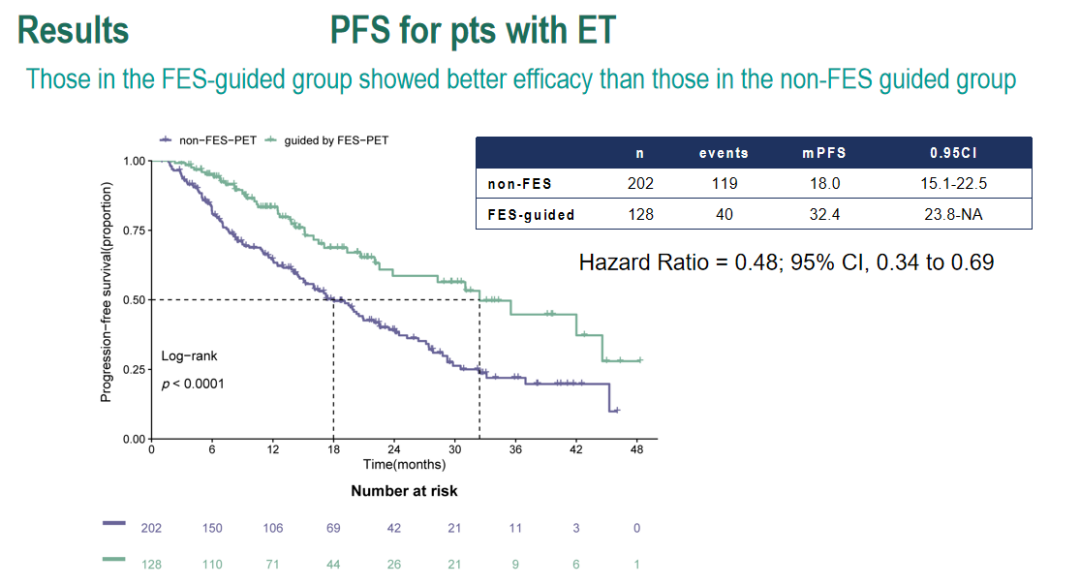 Results PFS for pts with ET

Those in the FES-guided group showed better efficacy than those in the non-FES guided group

non-FES-PET guided by FES-PET

| | n | events | mPFS | 0.95CI |
|---|---|---|---|---|
| non-FES | 202 | 119 | 18.0 | 15.1-22.5 |
| FES-guided | 128 | 40 | 32.4 | 23.8-NA |

Hazard Ratio = 0.48; 95% CI, 0.34 to 0.69

Progression-free survival(proportion)

1.00
0.75
0.50
0.25
0.00

Log-rank
$p < 0.0001$

0 6 12 18 24 30 36 42 48
Time(months)

Number at risk

| 202 | 150 | 106 | 69 | 42 | 21 | 11 | 3 | 0 |
|---|---|---|---|---|---|---|---|---|
| 128 | 110 | 71 | 44 | 26 | 21 | 9 | 6 | 1 |